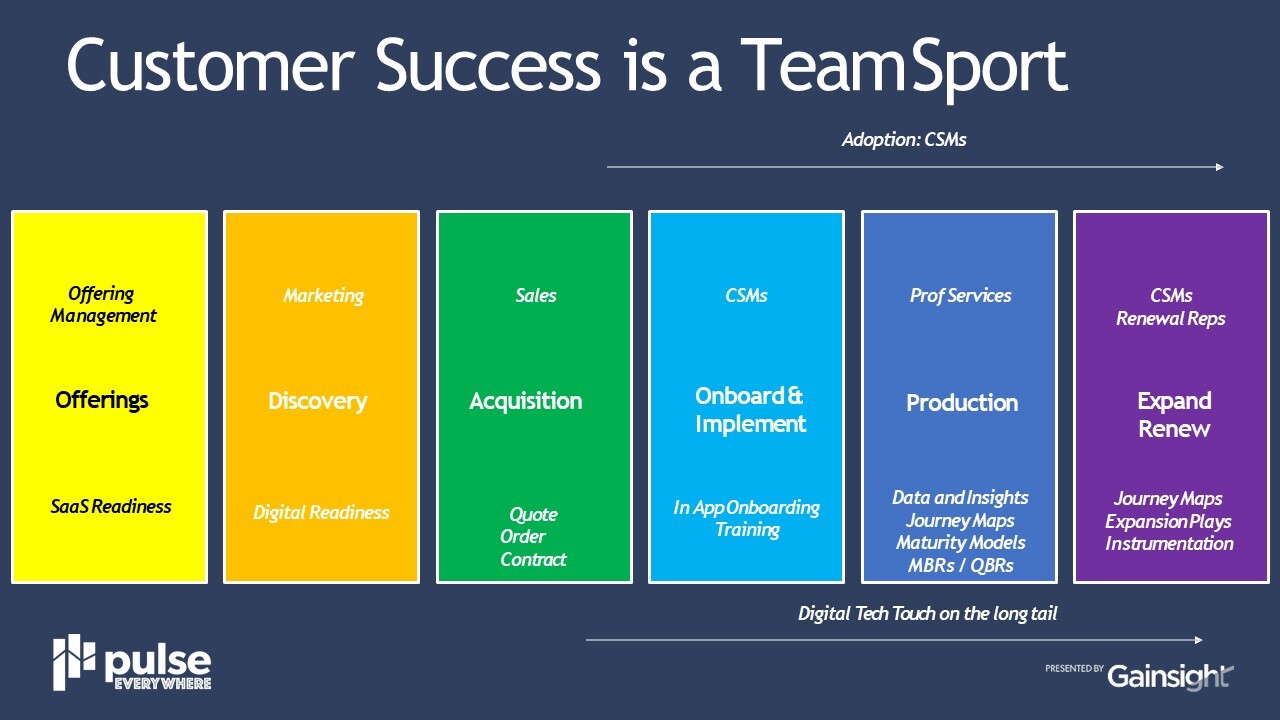 Customer Success is a TeamSport

Adoption: CSMs

Offering Management

Offerings

SaaS Readiness

Marketing

Discovery

Digital Readiness

Sales

Acquisition

Quote
Order
Contract

CSMs

Onboard & Implement

In App Onboarding
Training

Prof Services

Production

Data and Insights
Journey Maps
Maturity Models
MBRs / QBRs

CSMs
Renewal Reps

Expand
Renew

Journey Maps
Expansion Plays
Instrumentation

Digital Tech Touch on the long tail

pulse
EVERYWHERE

PRESENTED BY Gainsight